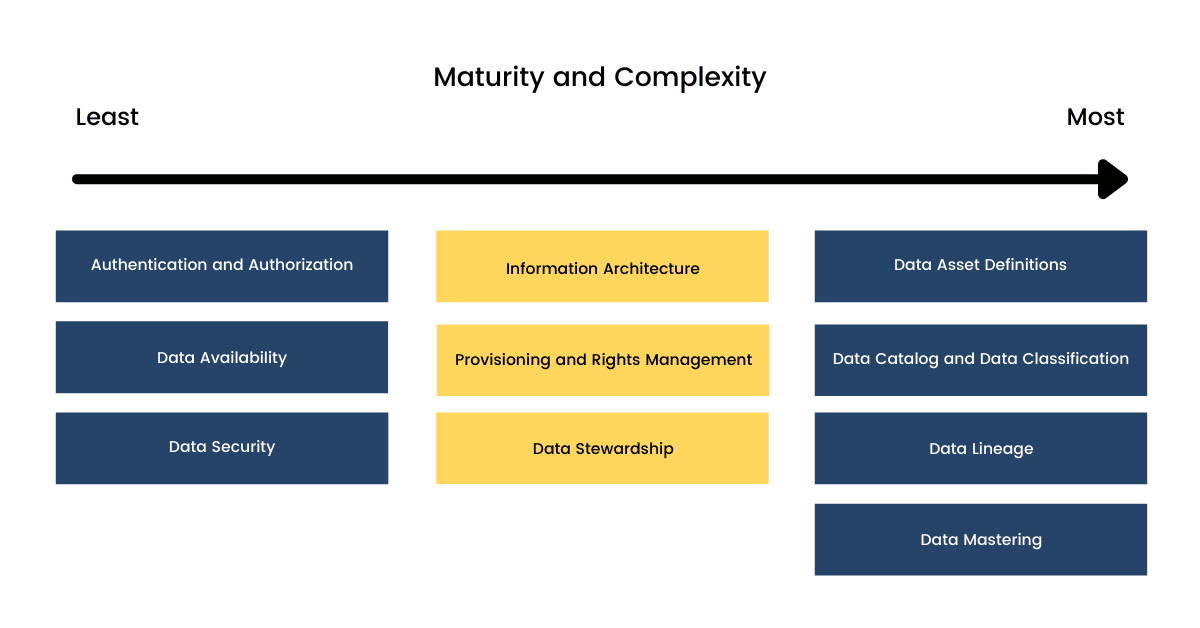 Maturity and Complexity

Least

Most

Authentication and Authorization

Data Availability

Data Security

Information Architecture

Provisioning and Rights Management

Data Stewardship

Data Asset Definitions

Data Catalog and Data Classification

Data Lineage

Data Mastering